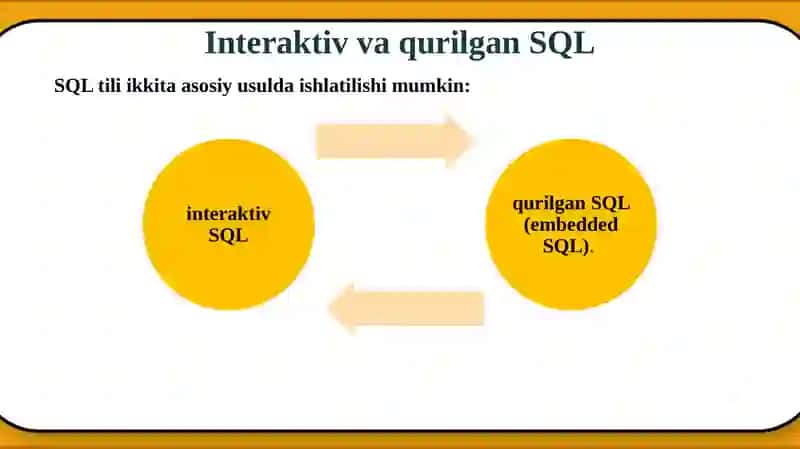 Interaktiv va qurilgan SQL

SQL tili ikkita asosiy usulda ishlatilishi mumkin:

interaktiv SQL

qurilgan SQL (embedded SQL).